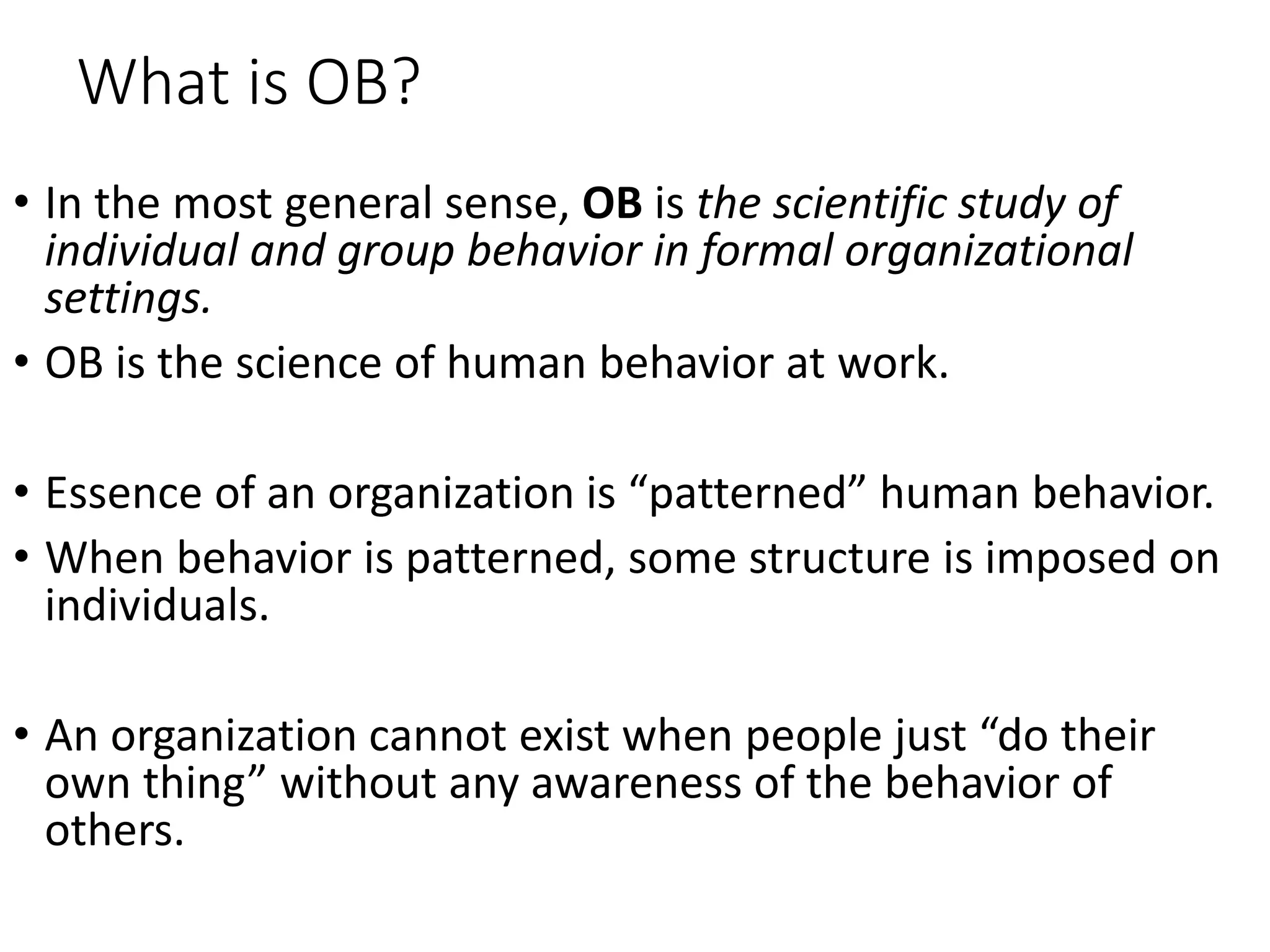 What is OB?

• In the most general sense, OB is the scientific study of individual and group behavior in formal organizational settings.
• OB is the science of human behavior at work.

• Essence of an organization is “patterned” human behavior.
• When behavior is patterned, some structure is imposed on individuals.

• An organization cannot exist when people just “do their own thing” without any awareness of the behavior of others.